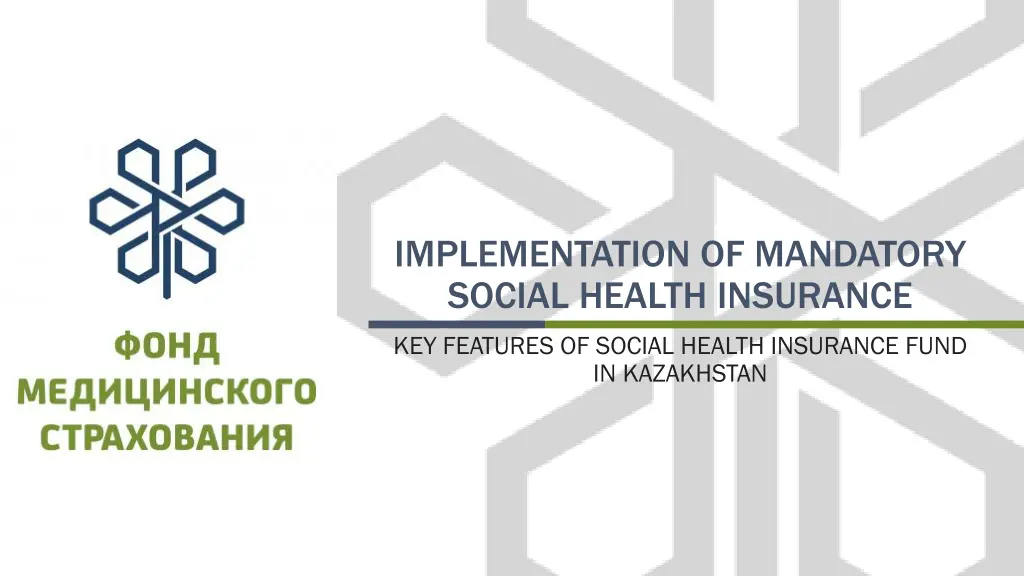 ФОНД
МЕДИЦИНСКОГО
СТРАХОВАНИЯ

IMPLEMENTATION OF MANDATORY SOCIAL HEALTH INSURANCE

KEY FEATURES OF SOCIAL HEALTH INSURANCE FUND IN KAZAKHSTAN